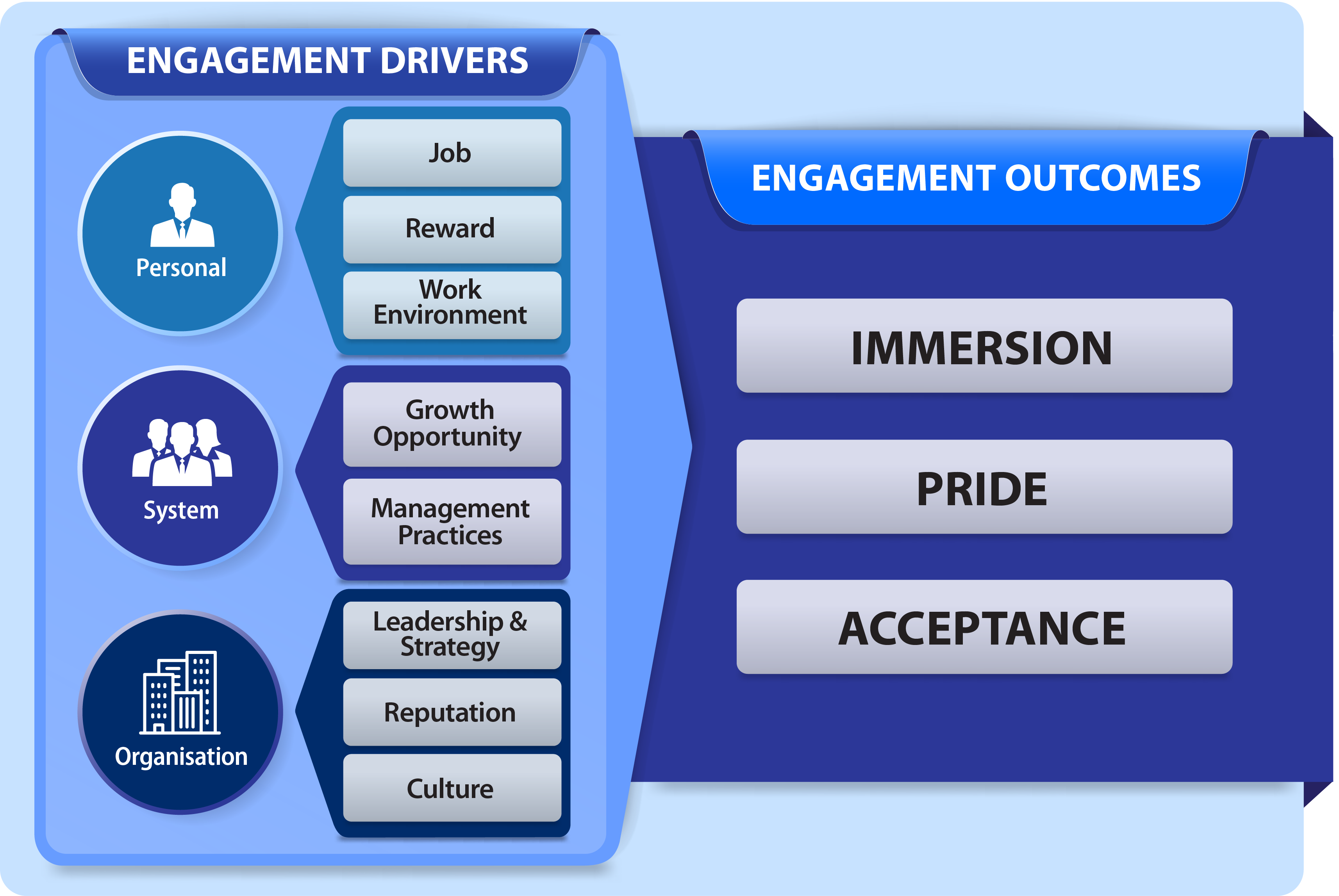 ENGAGEMENT DRIVERS

Personal

Job

Reward

Work Environment

System

Growth Opportunity

Management Practices

Organisation

Leadership & Strategy

Reputation

Culture

ENGAGEMENT OUTCOMES

IMMERSION

PRIDE

ACCEPTANCE